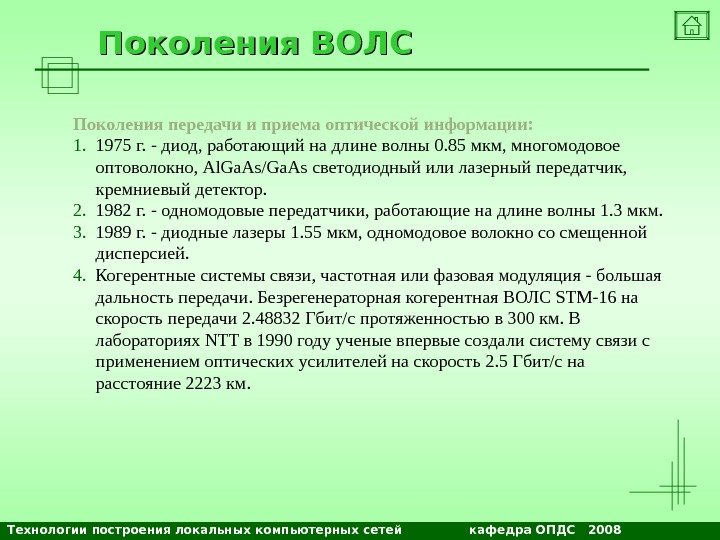 Поколения ВОЛС

Поколения передачи и приема оптической информации:

1. 1975 г. - диод, работающий на длине волны 0.85 мкм, многомодовое оптоволокно, AlGaAs/GaAs светодиодный или лазерный передатчик, кремниевый детектор.
2. 1982 г. - одномодовые передатчики, работающие на длине волны 1.3 мкм.
3. 1989 г. - диодные лазеры 1.55 мкм, одномодовое волокно со смещенной дисперсией.
4. Когерентные системы связи, частотная или фазовая модуляция - большая дальность передачи. Безрегенераторная когерентная ВОЛС STM-16 на скорость передачи 2.48832 Гбит/с протяженностью в 300 км. В лабораториях NTT в 1990 году ученые впервые создали систему связи с применением оптических усилителей на скорость 2.5 Гбит/с на расстояние 2223 км.

Технологии построения локальных компьютерных сетей кафедра ОПДС 2008